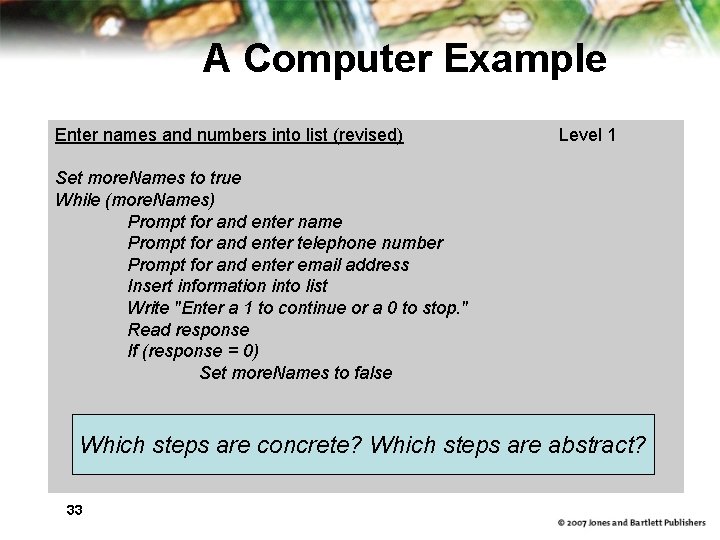 A Computer Example

Enter names and numbers into list (revised) Level 1

Set moreNames to true
While (moreNames)
Prompt for and enter name
Prompt for and enter telephone number
Prompt for and enter email address
Insert information into list
Write "Enter a 1 to continue or a 0 to stop."
Read response
If (response = 0)
Set moreNames to false

Which steps are concrete? Which steps are abstract?

33

© 2007 Jones and Bartlett Publishers